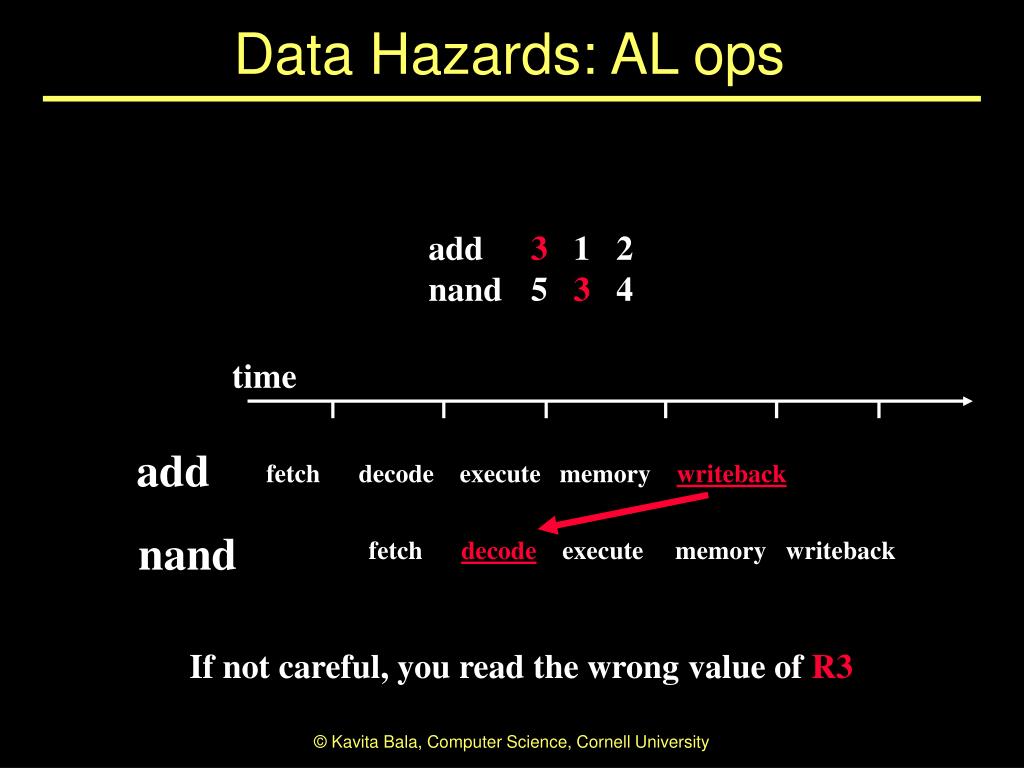 Data Hazards: AL ops

add 3 1 2
nand 5 3 4

time

add fetch decode execute memory writeback

nand fetch decode execute memory writeback

If not careful, you read the wrong value of R3

© Kavita Bala, Computer Science, Cornell University